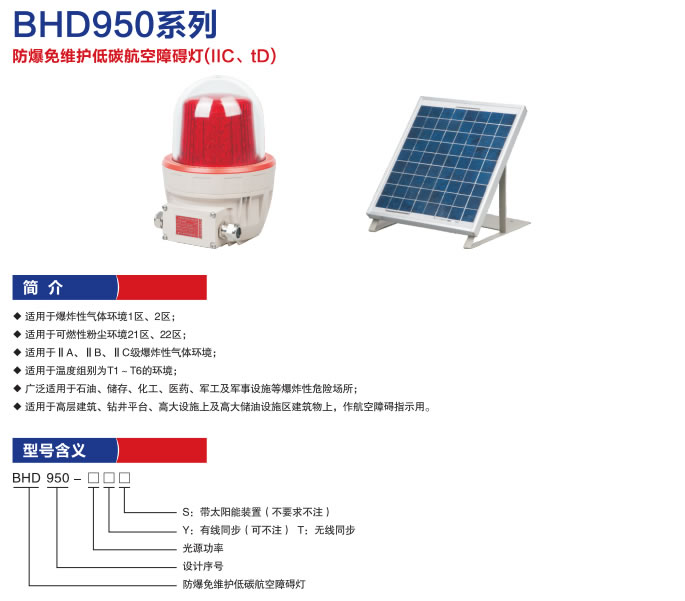 BHD950系列

防爆免维护低碳航空障碍灯(IIC、tD)

简 介

◆ 适用于爆炸性气体环境1区、2区；
◆ 适用于可燃性粉尘环境21区、22区；
◆ 适用于ⅡA、ⅡB、ⅡC级爆炸性气体环境；
◆ 适用于温度组别为T1～T6的环境；
◆ 广泛适用于石油、储存、化工、医药、军工及军事设施等爆炸性危险场所；
◆ 适用于高层建筑、钻井平台、高大设施上及高大储油设施区建筑物上，作航空障碍指示用。

型号含义

BHD 950－□□□

S：带太阳能装置（不要求不注）
Y：有线同步（可不注） T：无线同步
光源功率
设计序号
防爆免维护低碳航空障碍灯